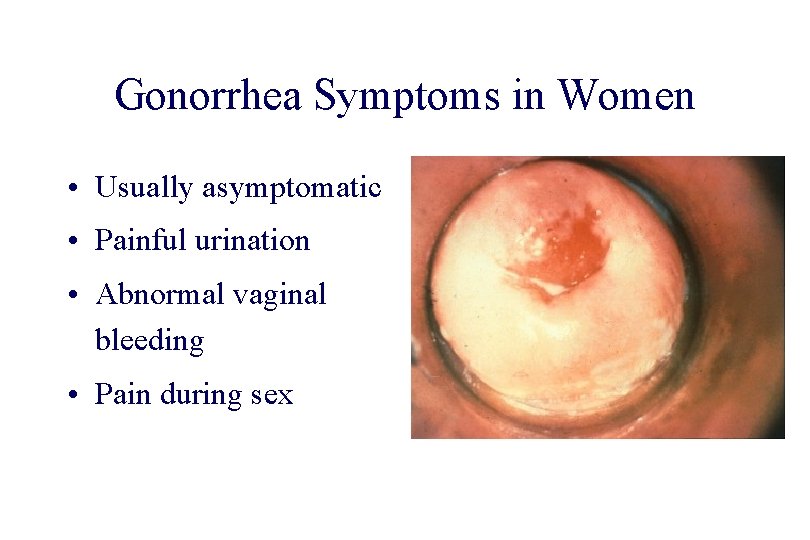 Gonorrhea Symptoms in Women

• Usually asymptomatic
• Painful urination
• Abnormal vaginal bleeding
• Pain during sex